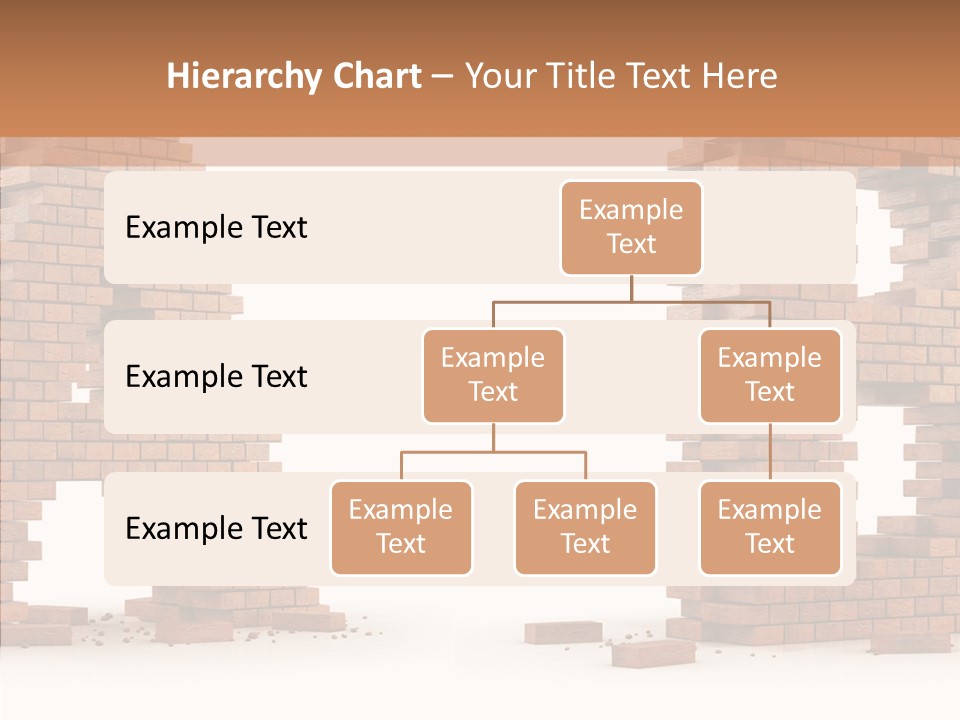 Hierarchy Chart – Your Title Text Here

Example Text

Example Text

Example Text

Example Text

Example Text

Example Text

Example Text

Example Text

Example Text